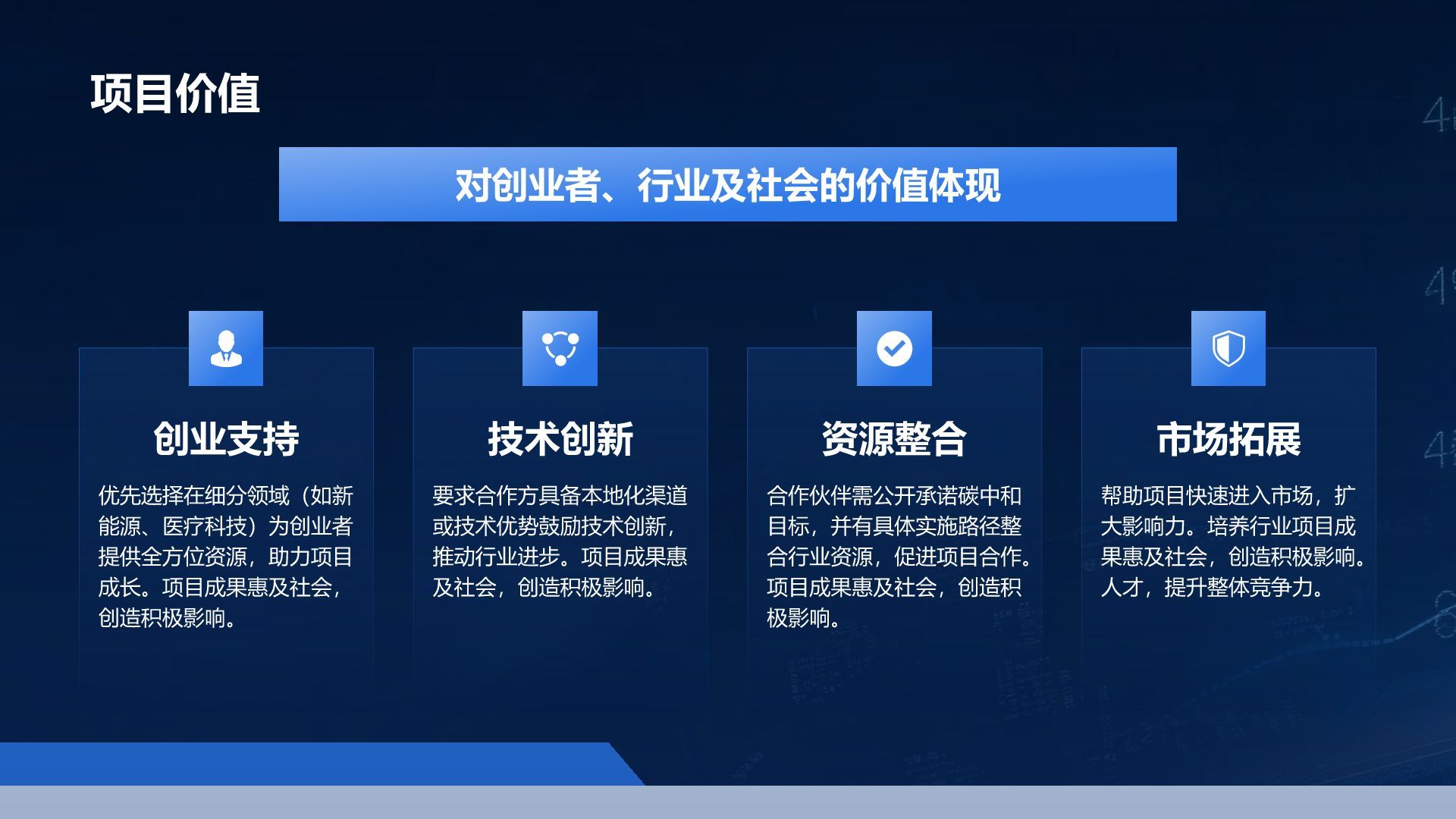 项目价值

对创业者、行业及社会的价值体现

创业支持

优先选择在细分领域（如新能源、医疗科技）为创业者提供全方位资源，助力项目成长。项目成果惠及社会，创造积极影响。

技术创新

要求合作方具备本地化渠道或技术优势鼓励技术创新，推动行业进步。项目成果惠及社会，创造积极影响。

资源整合

合作伙伴需公开承诺碳中和目标，并有具体实施路径整合行业资源，促进项目合作。项目成果惠及社会，创造积极影响。

市场拓展

帮助项目快速进入市场，扩大影响力。培养行业项目成果惠及社会，创造积极影响。人才，提升整体竞争力。